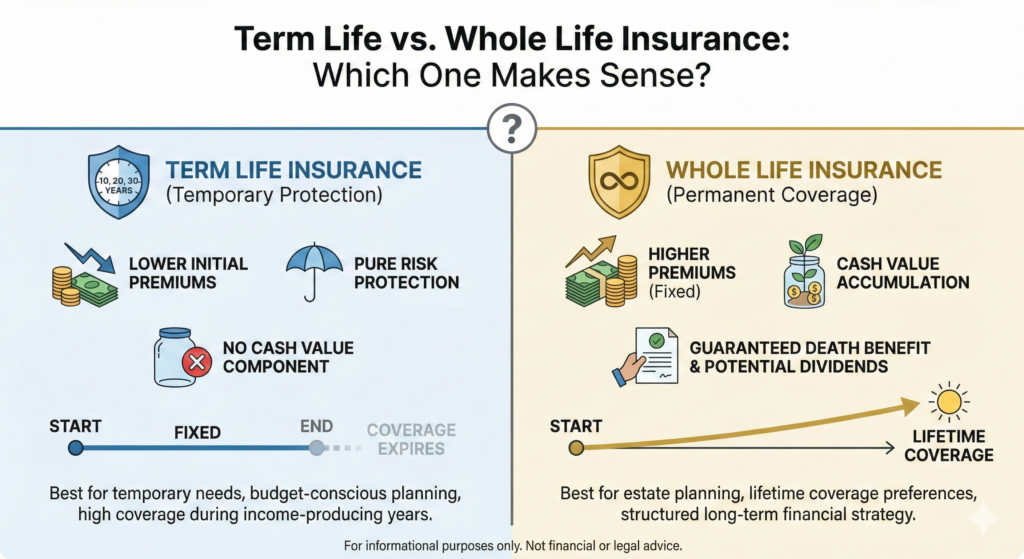 Term Life vs. Whole Life Insurance:
Which One Makes Sense?

?

10, 20, 30 YEARS

TERM LIFE INSURANCE
(Temporary Protection)

LOWER INITIAL PREMIUMS

PURE RISK PROTECTION

NO CASH VALUE COMPONENT

START
FIXED
END
COVERAGE EXPIRES

Best for temporary needs, budget-conscious planning, high coverage during income-producing years.

WHOLE LIFE INSURANCE
(Permanent Coverage)

HIGHER PREMIUMS
(Fixed)

CASH VALUE ACCUMULATION

GUARANTEED DEATH BENEFIT & POTENTIAL DIVIDENDS

START
LIFETIME COVERAGE

Best for estate planning, lifetime coverage preferences, structured long-term financial strategy.

For informational purposes only. Not financial or legal advice.